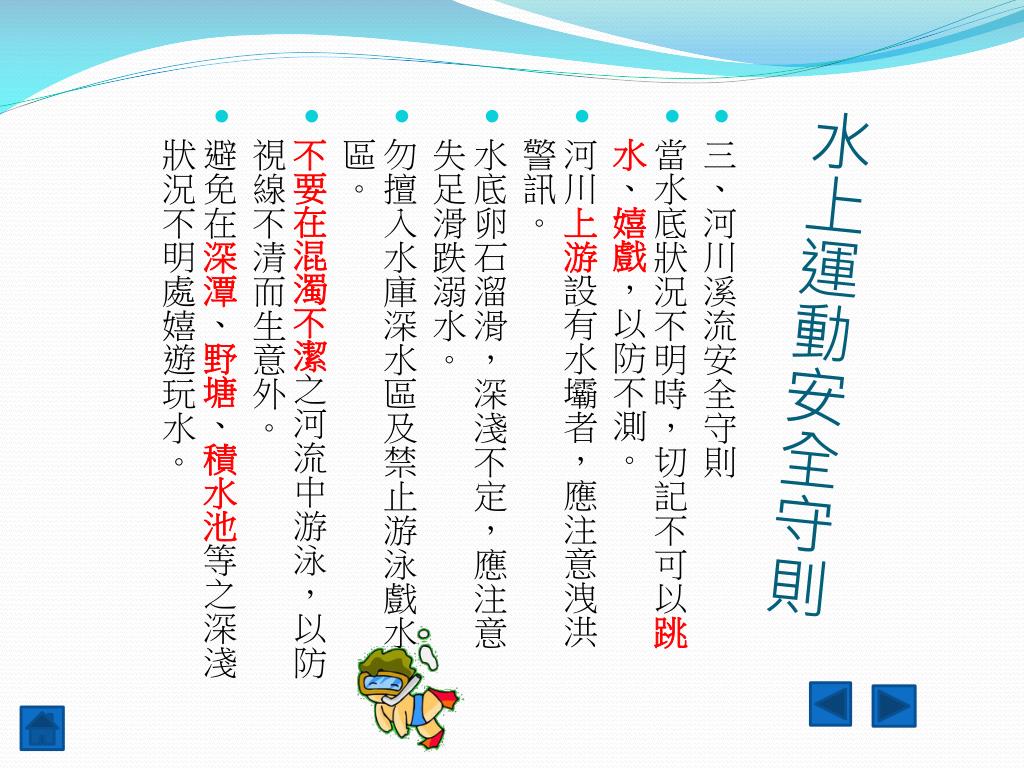 水上運動安全守則

三、河川溪流安全守則

當水底狀況不明時，切記不可以跳水、嬉戲，以防不測。

河川上游設有水壩者，應注意洩洪警訊。

水底卵石溜滑，深淺不定，應注意失足滑跌溺水。

勿擅入水庫深水區及禁止游泳戲水區。

不要在混濁不潔之河流中游泳，以防視線不清而生意外。

避免在深潭、野塘、積水池等之深淺狀況不明處嬉遊玩水。